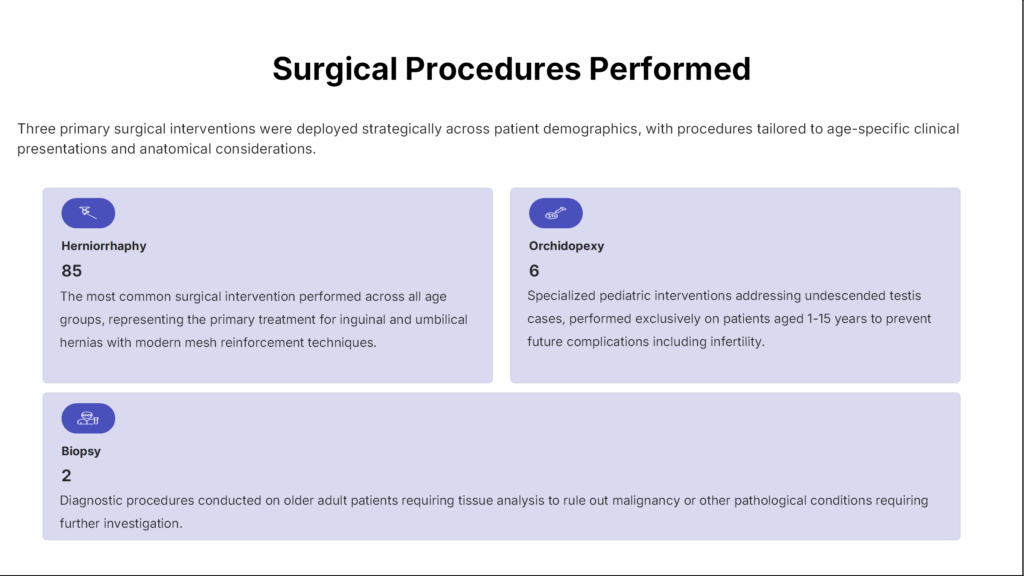 Surgical Procedures Performed

Three primary surgical interventions were deployed strategically across patient demographics, with procedures tailored to age-specific clinical presentations and anatomical considerations.

Herniorrhaphy

85

The most common surgical intervention performed across all age groups, representing the primary treatment for inguinal and umbilical hernias with modern mesh reinforcement techniques.

Orchidopexy

6

Specialized pediatric interventions addressing undescended testis cases, performed exclusively on patients aged 1-15 years to prevent future complications including infertility.

Biopsy

2

Diagnostic procedures conducted on older adult patients requiring tissue analysis to rule out malignancy or other pathological conditions requiring further investigation.